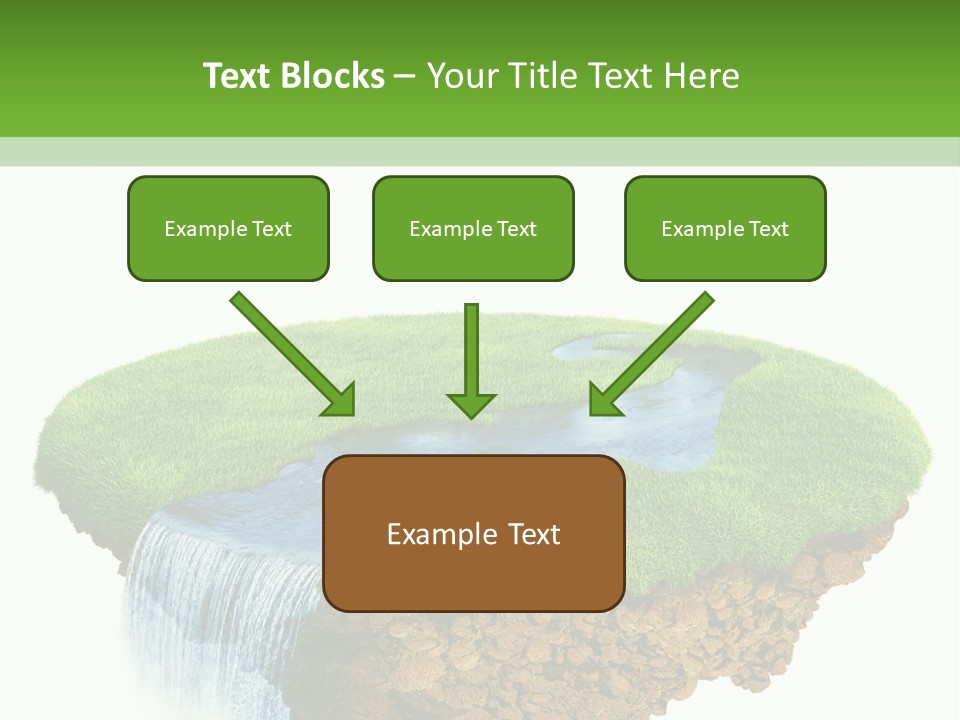 Text Blocks – Your Title Text Here

Example Text

Example Text

Example Text

Example Text